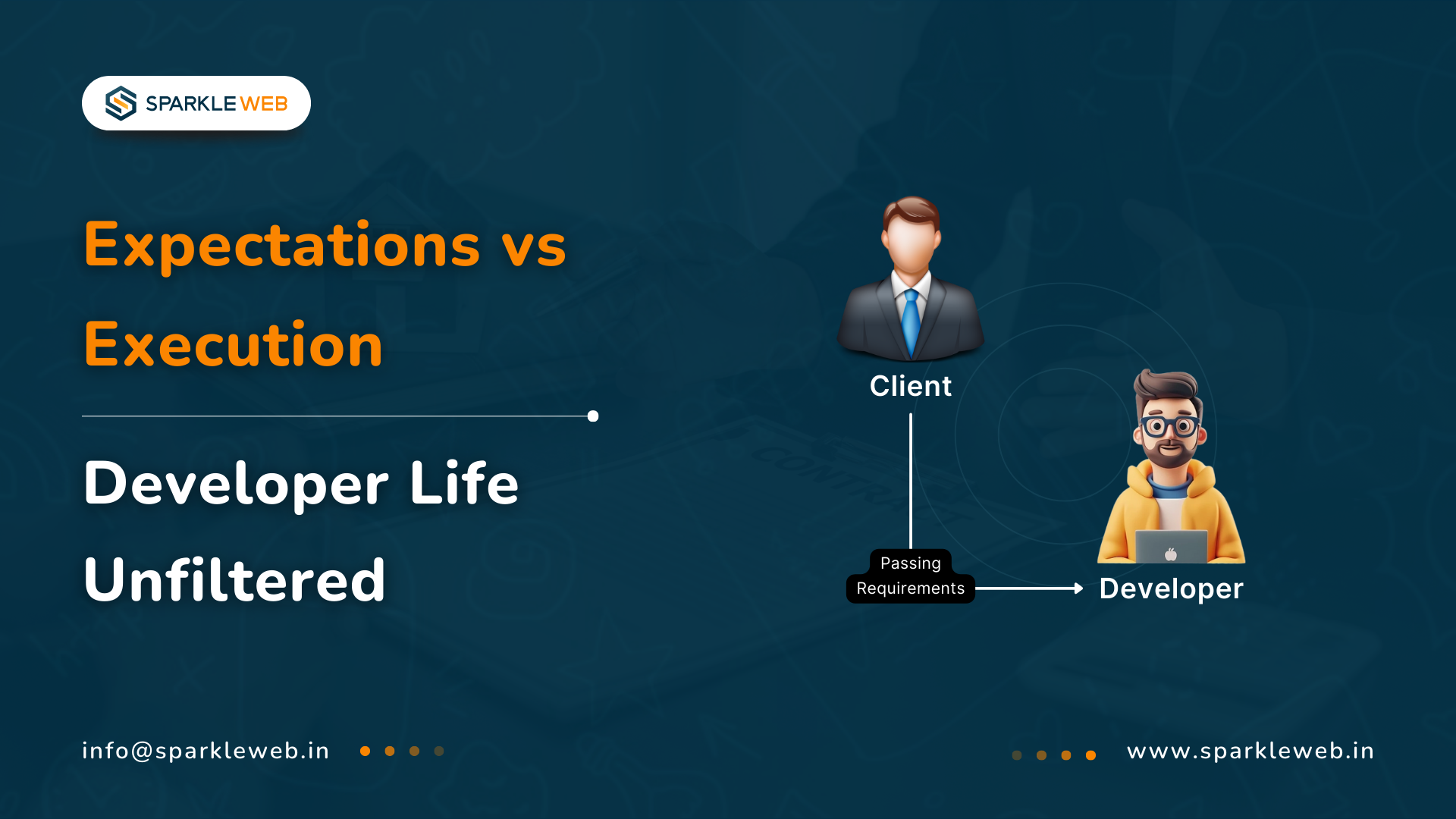 SPARKLE WEB

Expectations vs Execution

Developer Life Unfiltered

Client

Passing Requirements

Developer

info@sparkleweb.in

www.sparkleweb.in